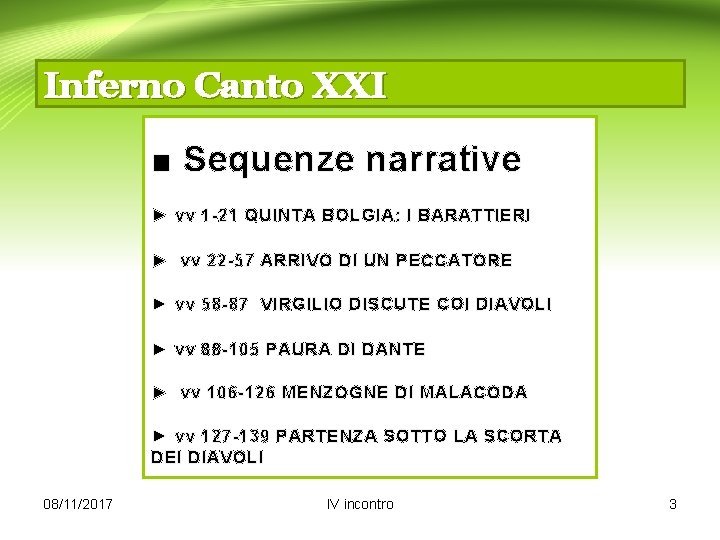 Inferno Canto XXI

■ Sequenze narrative

► vv 1-21 QUINTA BOLGIA: I BARATTIERI

► vv 22-57 ARRIVO DI UN PECCATORE

► vv 58-87 VIRGILIO DISCUTE COI DIAVOLI

► vv 88-105 PAURA DI DANTE

► vv 106-126 MENZOGNE DI MALACODA

► vv 127-139 PARTENZA SOTTO LA SCORTA DEI DIAVOLI

08/11/2017

IV incontro

3